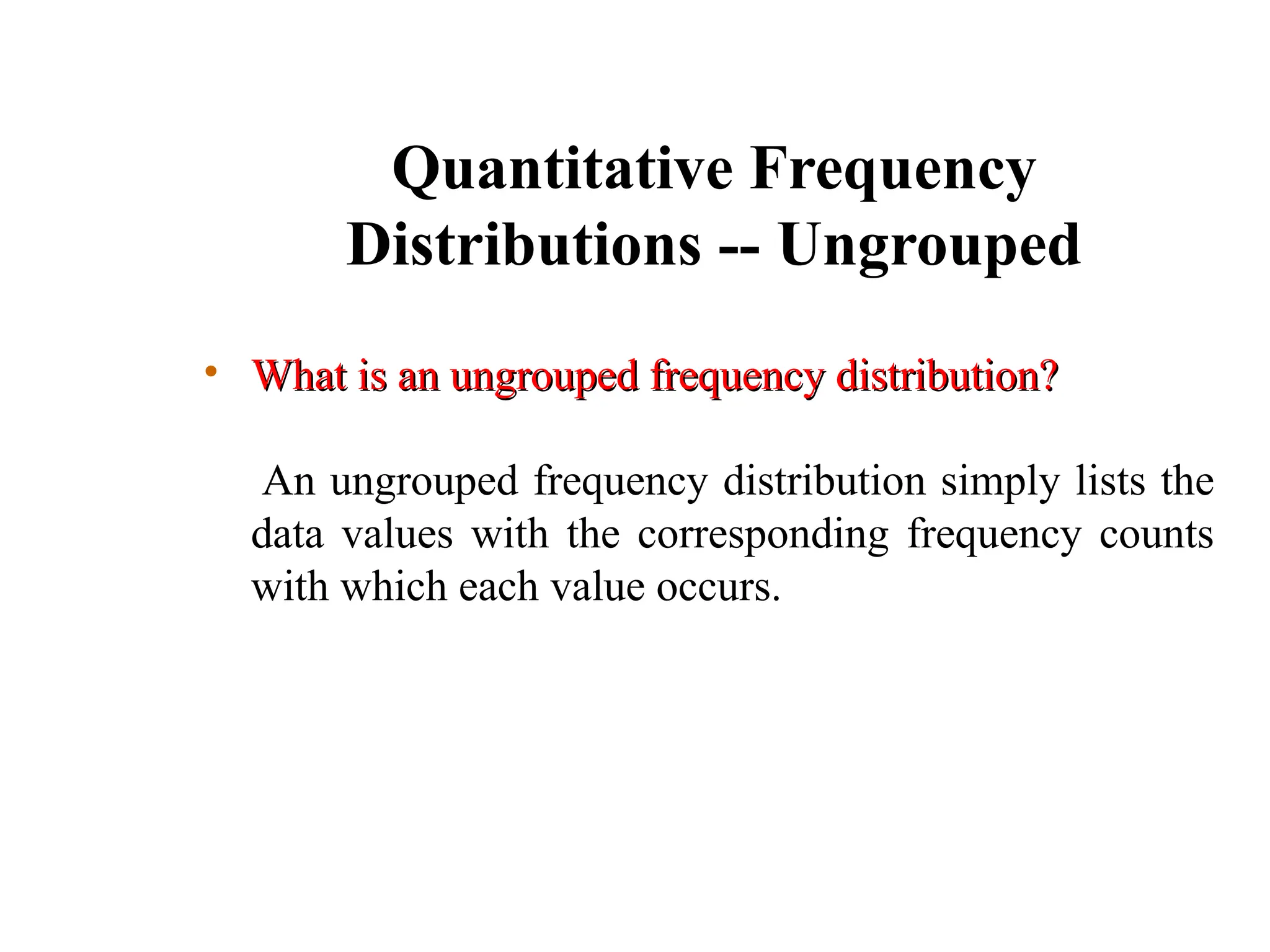 Quantitative Frequency Distributions -- Ungrouped

• What is an ungrouped frequency distribution?

An ungrouped frequency distribution simply lists the data values with the corresponding frequency counts with which each value occurs.